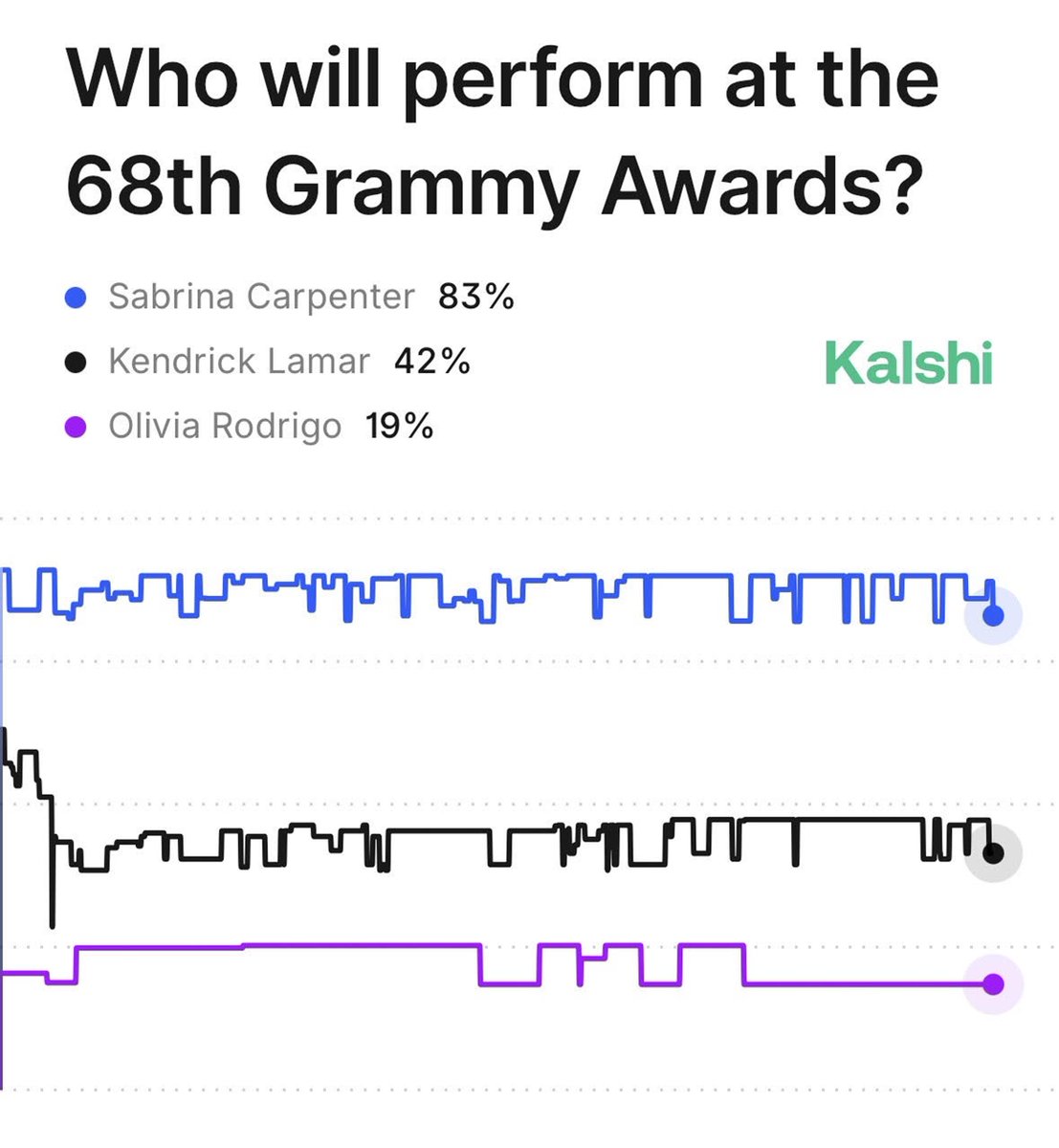 Who will perform at the 68th Grammy Awards?

Sabrina Carpenter 83%
Kendrick Lamar 42%
Olivia Rodrigo 19%

Kalshi